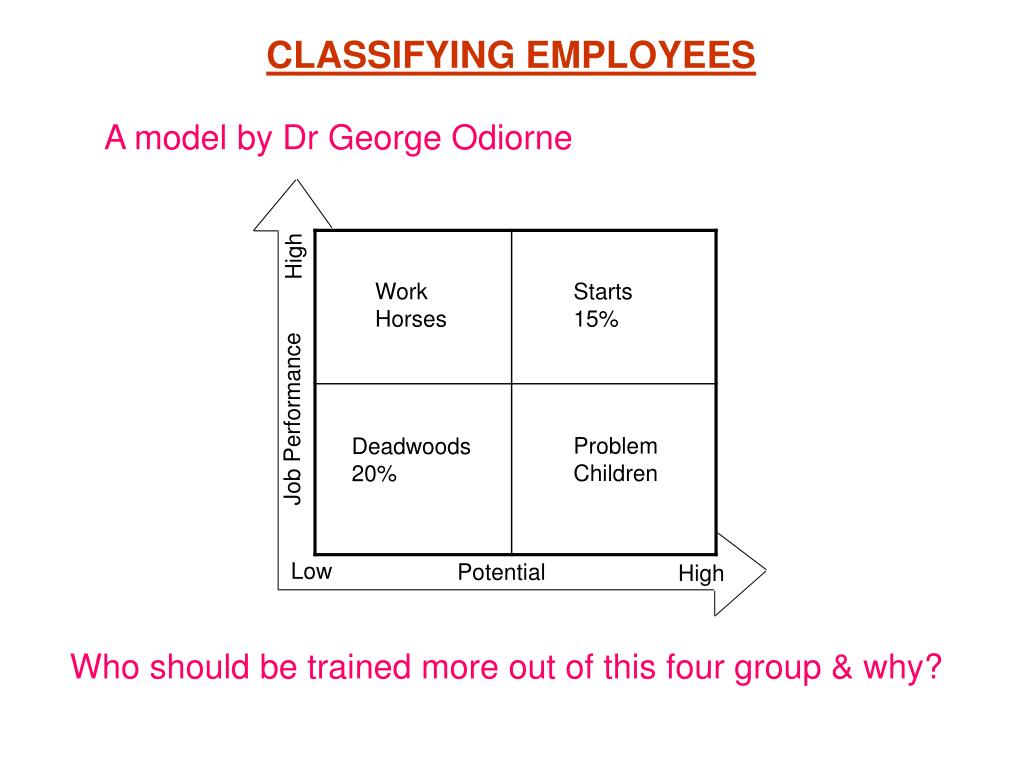 CLASSIFYING EMPLOYEES

A model by Dr George Odiorne

High

Job Performance

Work Horses

Starts 15%

Deadwoods 20%

Problem Children

Low

Potential

High

Who should be trained more out of this four group & why?